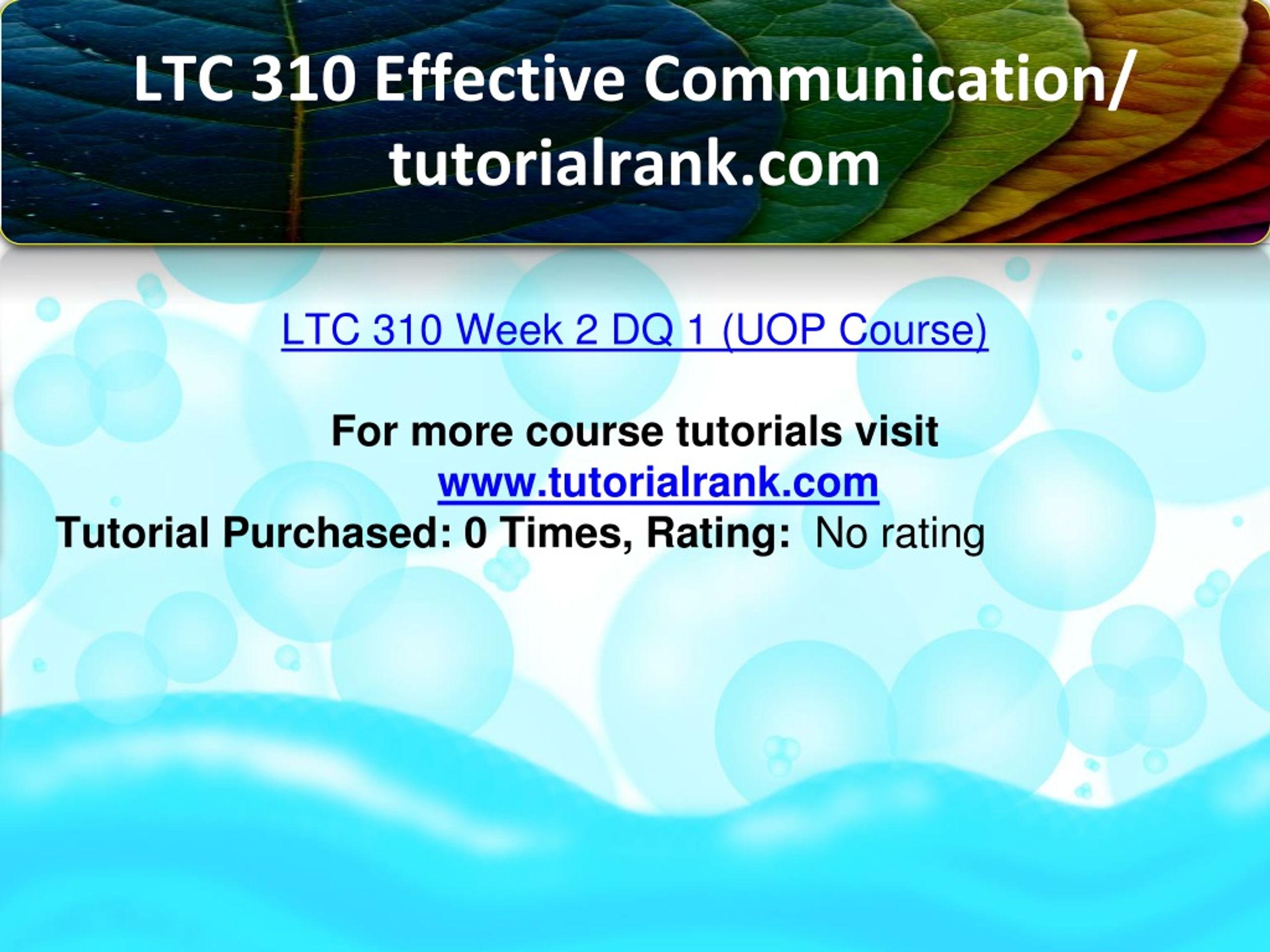 LTC 310 Effective Communication/ tutorialrank.com

LTC 310 Week 2 DQ 1 (UOP Course)

For more course tutorials visit
www.tutorialrank.com
Tutorial Purchased: 0 Times, Rating: No rating